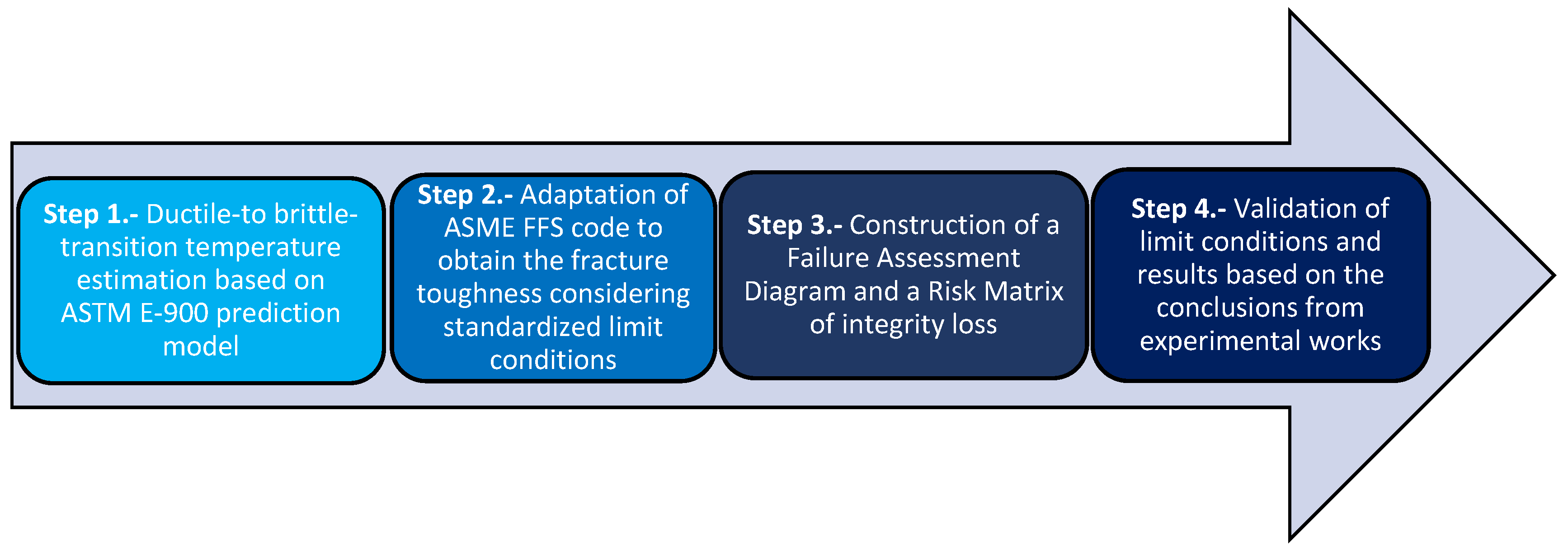 Step 1.- Ductile-to brittle-transition temperature estimation based on ASTM E-900 prediction model

Step 2.- Adaptation of ASME FFS code to obtain the fracture toughness considering standardized limit conditions

Step 3.- Construction of a Failure Assessment Diagram and a Risk Matrix of integrity loss

Step 4.- Validation of limit conditions and results based on the conclusions from experimental works